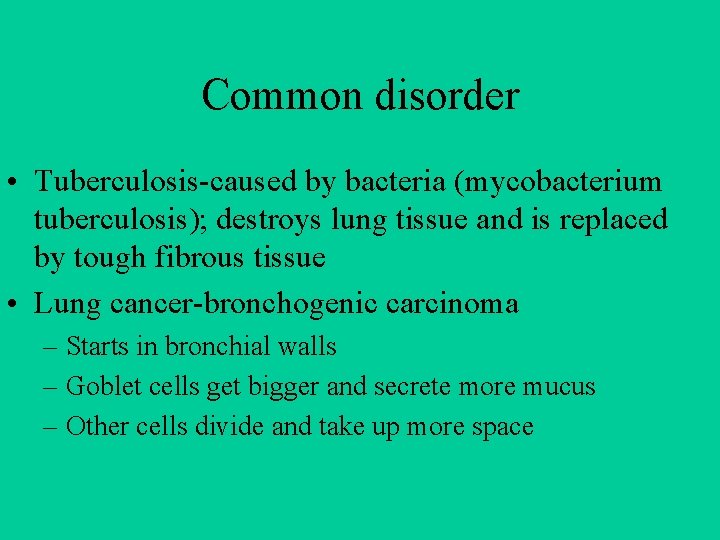 Common disorder

• Tuberculosis-caused by bacteria (mycobacterium tuberculosis); destroys lung tissue and is replaced by tough fibrous tissue
• Lung cancer-bronchogenic carcinoma
– Starts in bronchial walls
– Goblet cells get bigger and secrete more mucus
– Other cells divide and take up more space